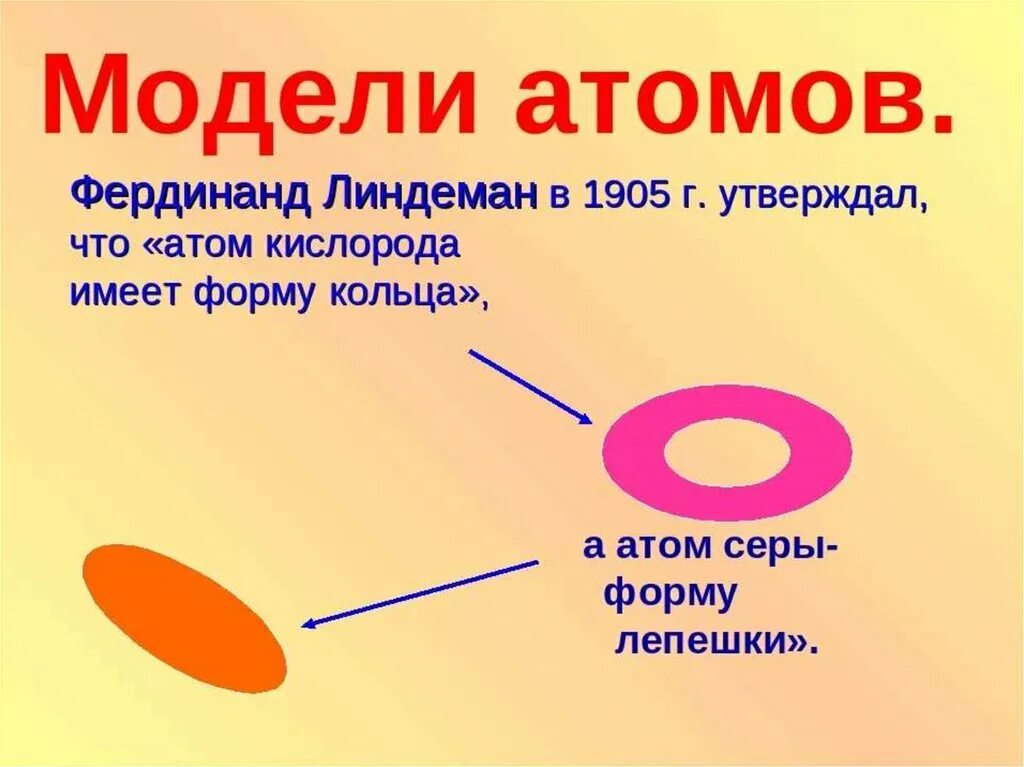 Модели атомов.

Фердинанд Линдеман в 1905 г. утверждал, что «атом кислорода имеет форму кольца»,

а атом серы- форму лепешки».